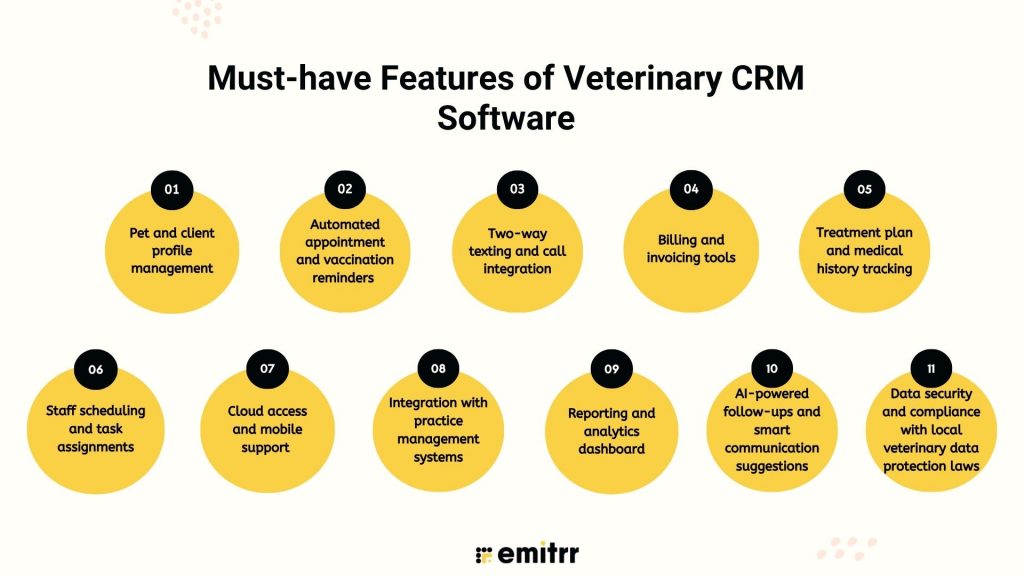 Must-have Features of Veterinary CRM Software

01
Pet and client profile management

02
Automated appointment and vaccination reminders

03
Two-way texting and call integration

04
Billing and invoicing tools

05
Treatment plan and medical history tracking

06
Staff scheduling and task assignments

07
Cloud access and mobile support

08
Integration with practice management systems

09
Reporting and analytics dashboard

10
AI-powered follow-ups and smart communication suggestions

11
Data security and compliance with local veterinary data protection laws

emitrr